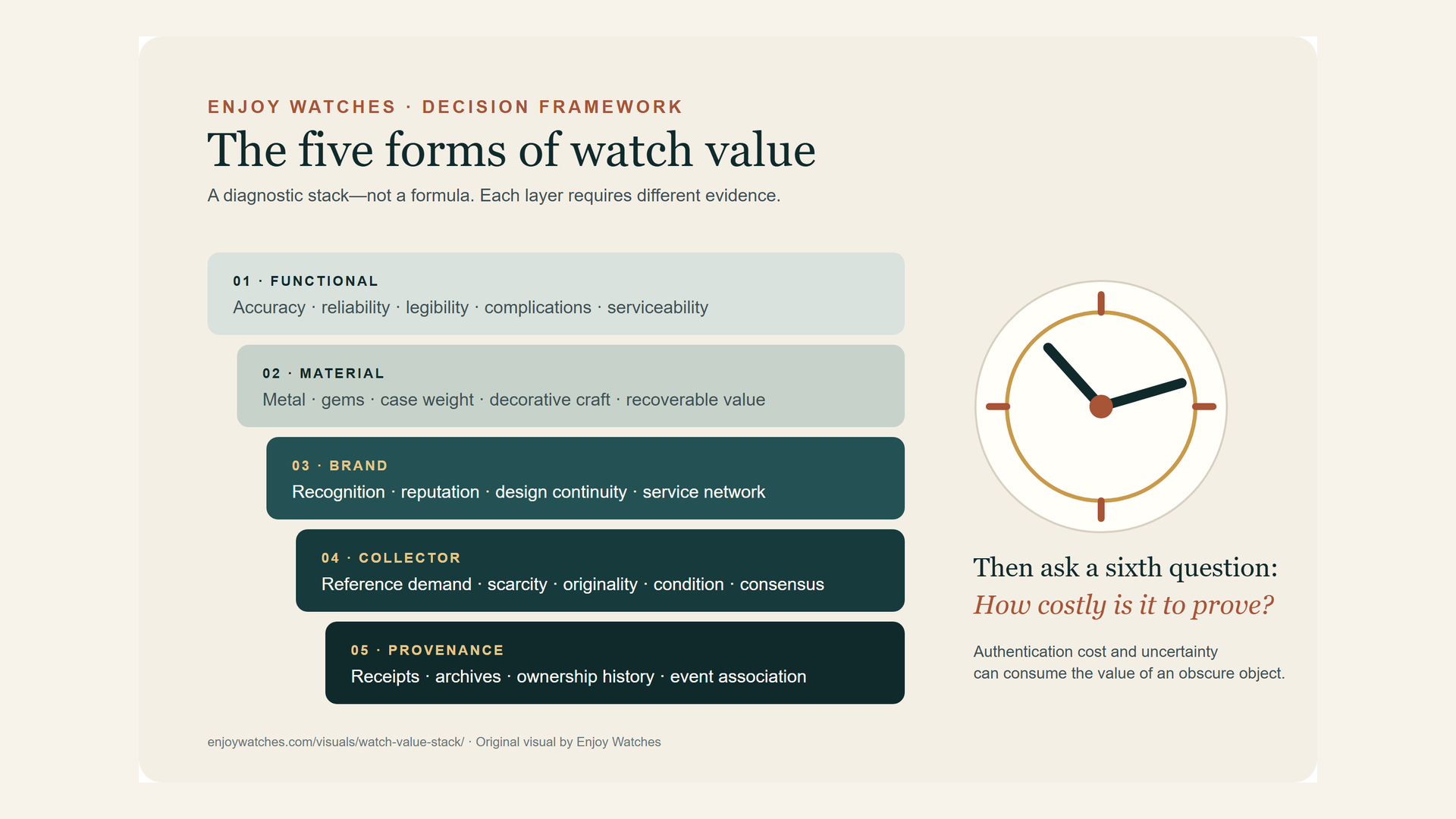 ENJOY WATCHES · DECISION FRAMEWORK

The five forms of watch value

A diagnostic stack—not a formula. Each layer requires different evidence.

01 · FUNCTIONAL
Accuracy · reliability · legibility · complications · serviceability

02 · MATERIAL
Metal · gems · case weight · decorative craft · recoverable value

03 · BRAND
Recognition · reputation · design continuity · service network

04 · COLLECTOR
Reference demand · scarcity · originality · condition · consensus

05 · PROVENANCE
Receipts · archives · ownership history · event association

Then ask a sixth question:
How costly is it to prove?

Authentication cost and uncertainty can consume the value of an obscure object.

enjoywatches.com/visuals/watch-value-stack/ · Original visual by Enjoy Watches